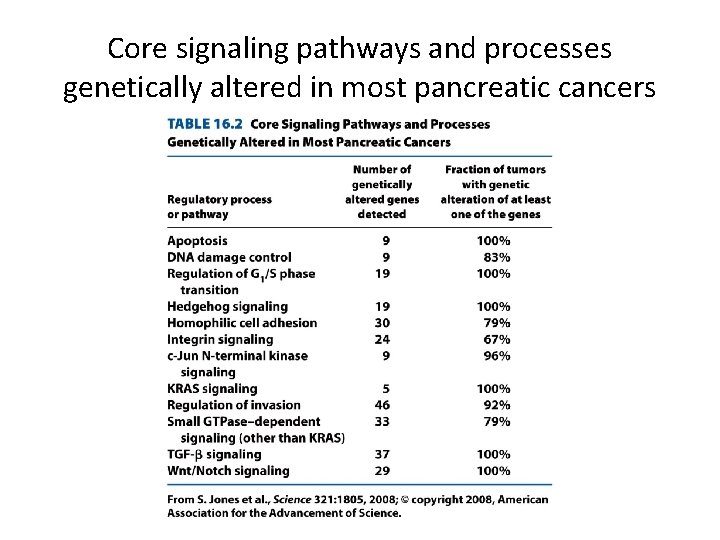 Core signaling pathways and processes genetically altered in most pancreatic cancers

TABLE 16.2 Core Signaling Pathways and Processes Genetically Altered in Most Pancreatic Cancers

| Regulatory process or pathway | Number of genetically altered genes detected | Fraction of tumors with genetic alteration of at least one of the genes |
|---|---|---|
| Apoptosis | 9 | 100% |
| DNA damage control | 9 | 83% |
| Regulation of $G_1$/S phase transition | 19 | 100% |
| Hedgehog signaling | 19 | 100% |
| Homophilic cell adhesion | 30 | 79% |
| Integrin signaling | 24 | 67% |
| c-Jun N-terminal kinase signaling | 9 | 96% |
| KRAS signaling | 5 | 100% |
| Regulation of invasion | 46 | 92% |
| Small GTPase–dependent signaling (other than KRAS) | 33 | 79% |
| TGF-$\beta$ signaling | 37 | 100% |
| Wnt/Notch signaling | 29 | 100% |

From S. Jones et al., Science 321:1805, 2008; © copyright 2008, American Association for the Advancement of Science.